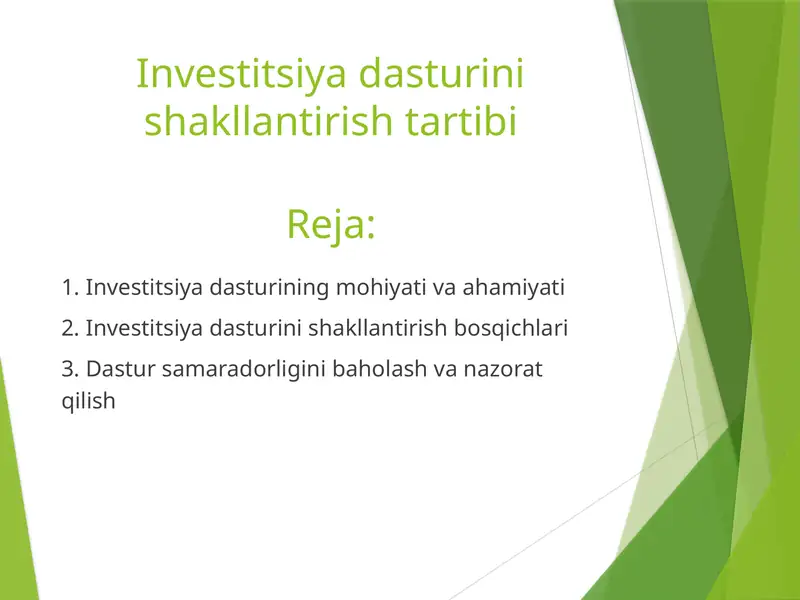 Investitsiya dasturini shakllantirish tartibi

Reja:

1. Investitsiya dasturining mohiyati va ahamiyati

2. Investitsiya dasturini shakllantirish bosqichlari

3. Dastur samaradorligini baholash va nazorat qilish